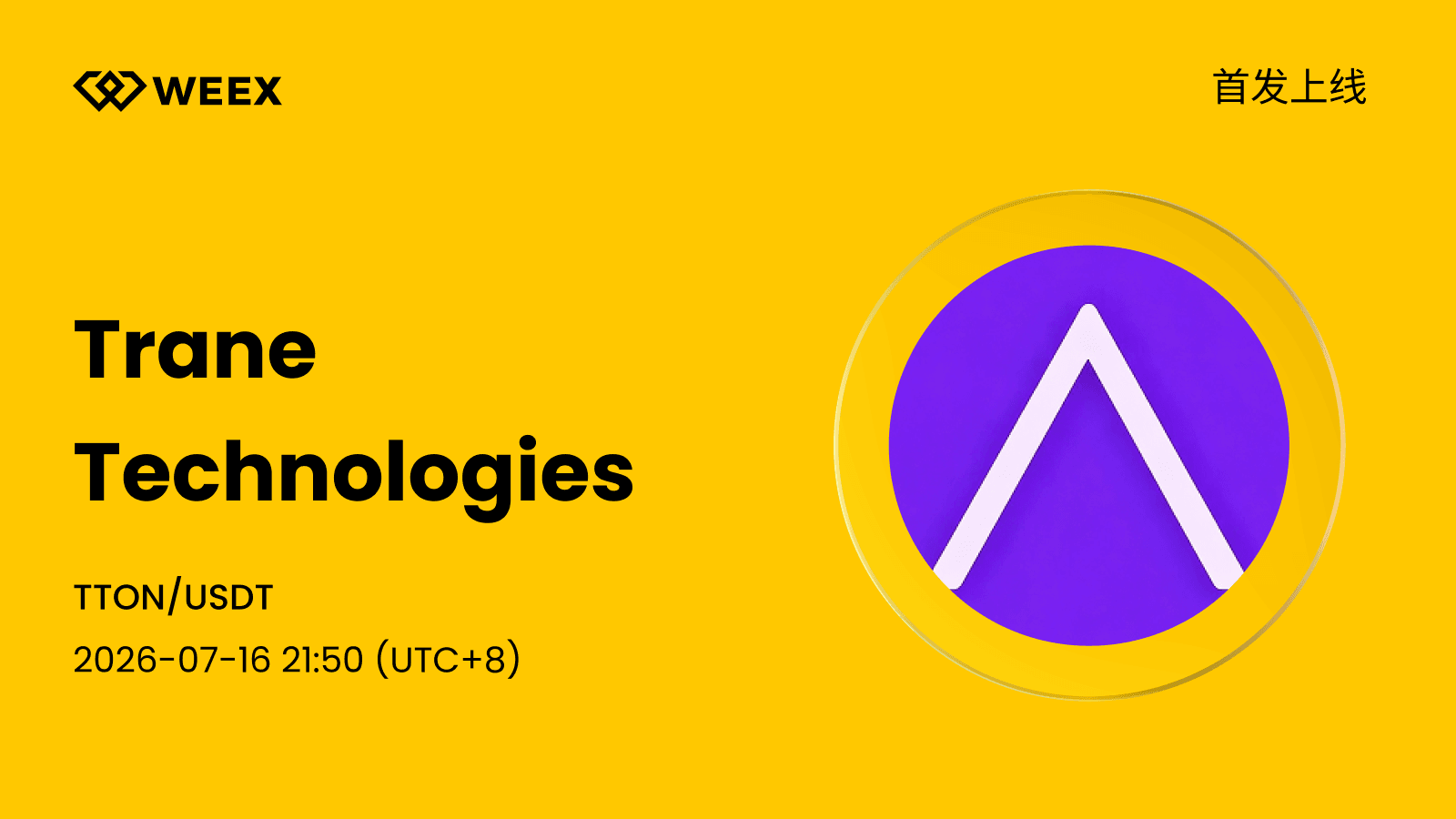 WEEX

首发上线

Trane Technologies

TTON/USDT

2026-07-16 21:50 (UTC+8)